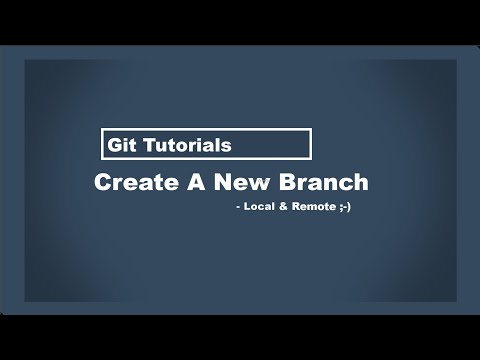 Git Tutorials

Create A New Branch

- Local & Remote ;-)